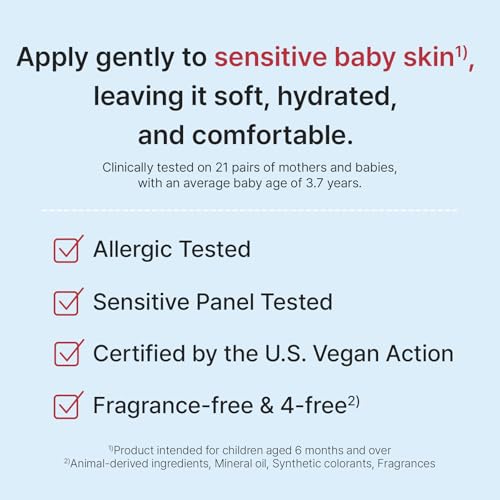 Apply gently to sensitive baby skin$^{1)}$, leaving it soft, hydrated, and comfortable.

Clinically tested on 21 pairs of mothers and babies, with an average baby age of 3.7 years.

Allergic Tested

Sensitive Panel Tested

Certified by the U.S. Vegan Action

Fragrance-free & 4-free$^{2)}$

$^{1)}$Product intended for children aged 6 months and over
$^{2)}$Animal-derived ingredients, Mineral oil, Synthetic colorants, Fragrances